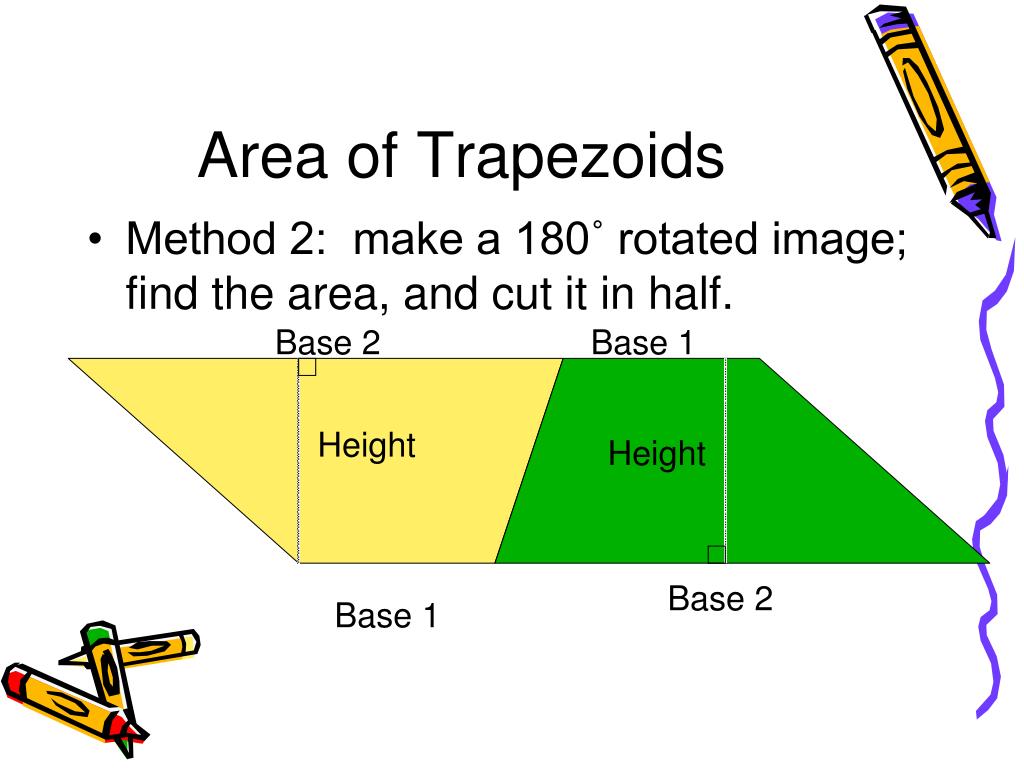 Area of Trapezoids

• Method 2: make a 180˚ rotated image; find the area, and cut it in half.

Base 2

Base 1

Height

Height

Base 1

Base 2